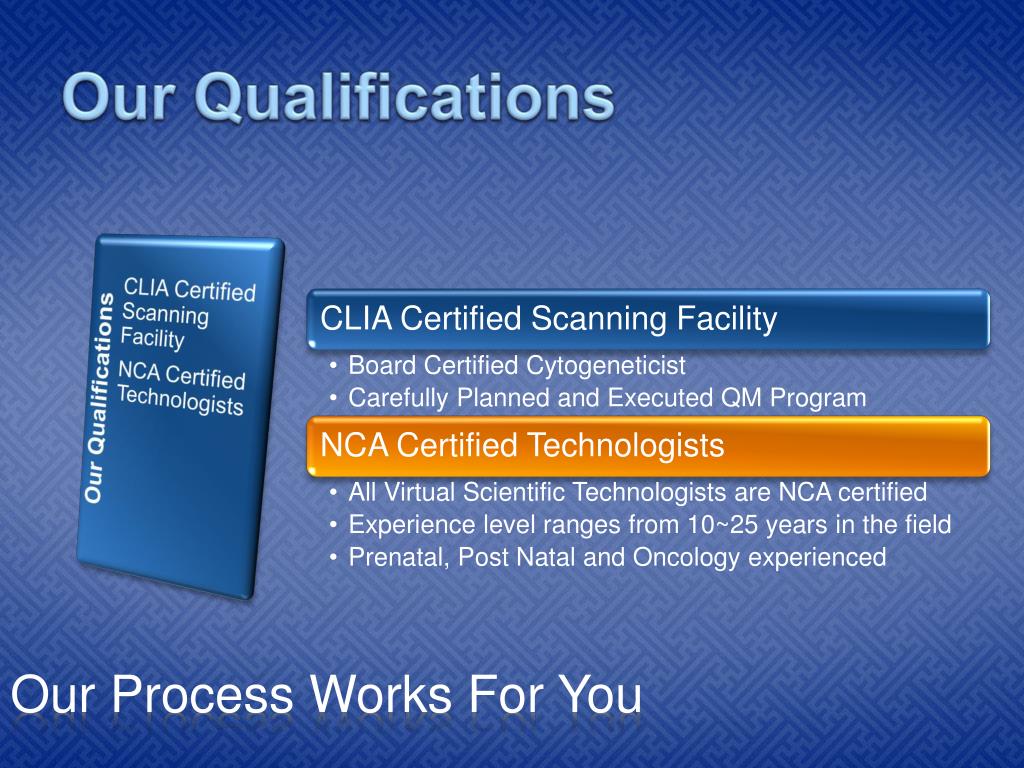 Our Qualifications

Our Qualifications

CLIA Certified Scanning Facility

NCA Certified Technologists

CLIA Certified Scanning Facility

• Board Certified Cytogeneticist
• Carefully Planned and Executed QM Program

NCA Certified Technologists

• All Virtual Scientific Technologists are NCA certified
• Experience level ranges from 10~25 years in the field
• Prenatal, Post Natal and Oncology experienced

Our Process Works For You